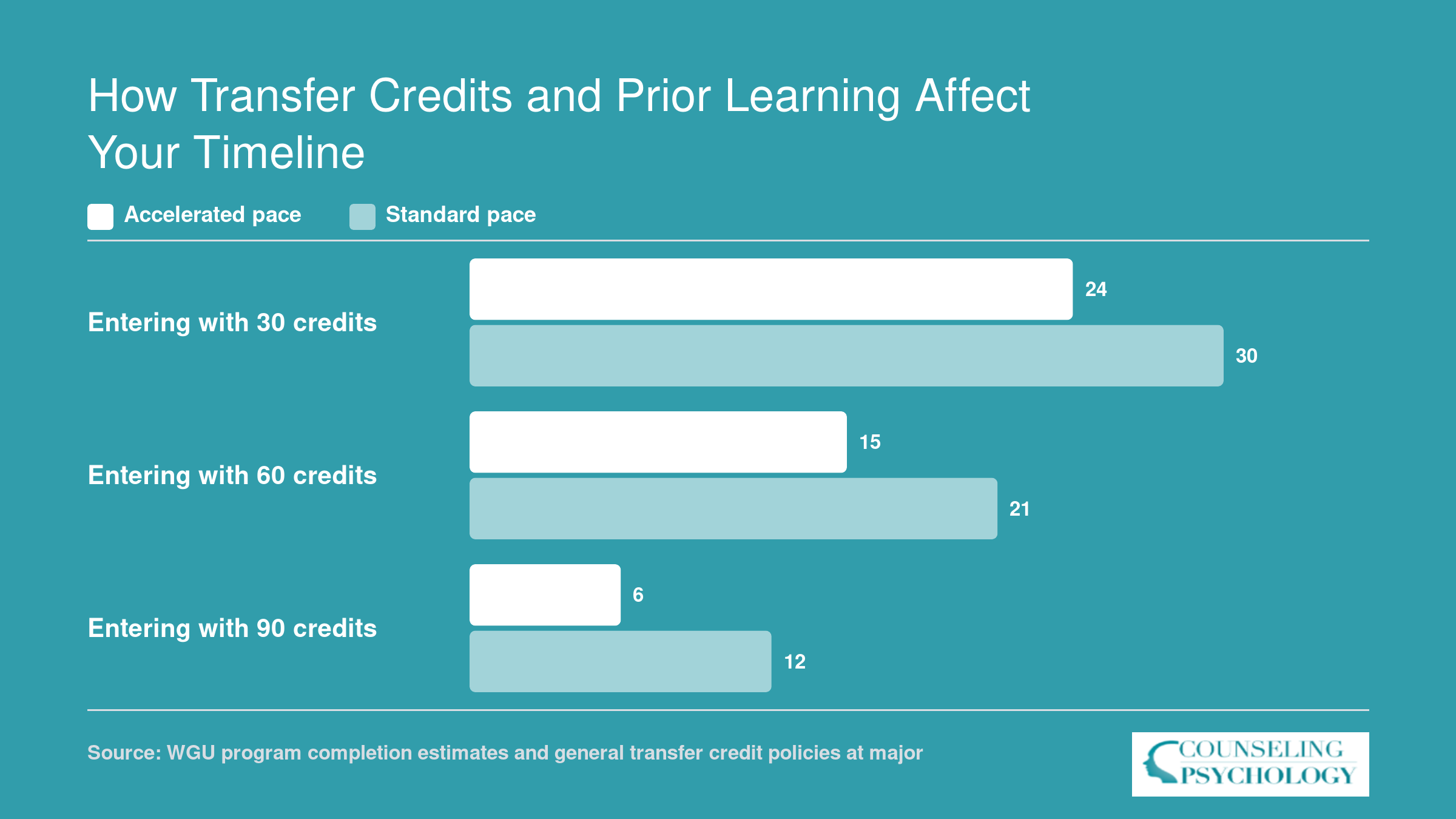 How Transfer Credits and Prior Learning Affect Your Timeline

Accelerated pace
Standard pace

Entering with 30 credits
24
30

Entering with 60 credits
15
21

Entering with 90 credits
6
12

Source: WGU program completion estimates and general transfer credit policies at major

COUNSELING PSYCHOLOGY